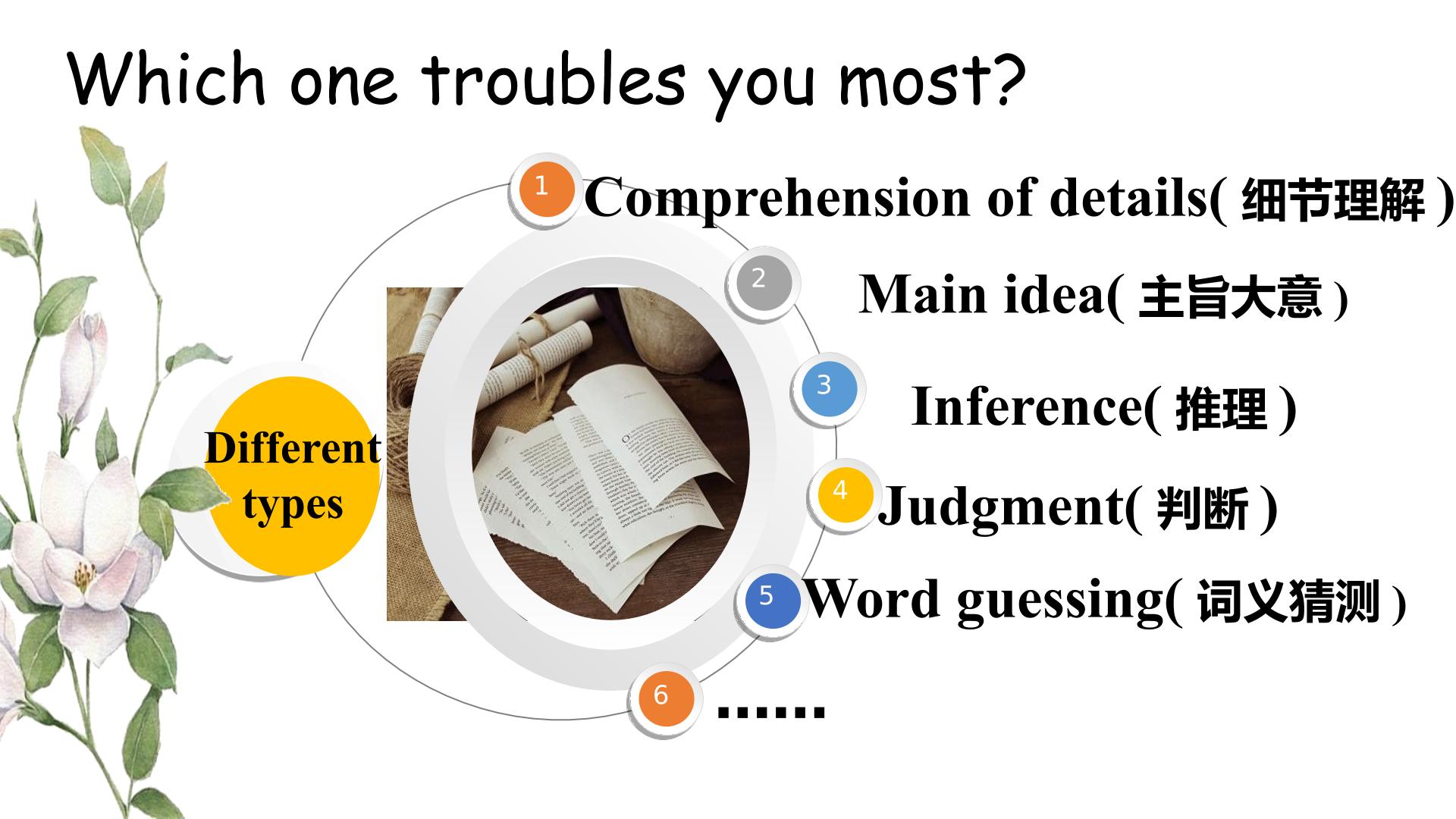 Which one troubles you most?

Different types

1 Comprehension of details( 细节理解 )

2 Main idea( 主旨大意 )

3 Inference( 推理 )

4 Judgment( 判断 )

5 Word guessing( 词义猜测 )

6 ……